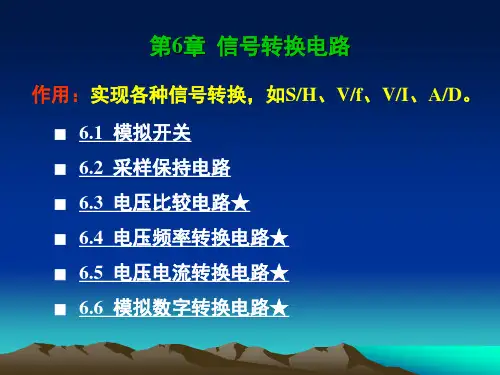 第6章 信号转换电路

作用：实现各种信号转换，如S/H、V/f、V/I、A/D。

■ 6.1 模拟开关

■ 6.2 采样保持电路

■ 6.3 电压比较电路★

■ 6.4 电压频率转换电路★

■ 6.5 电压电流转换电路★

■ 6.6 模拟数字转换电路★